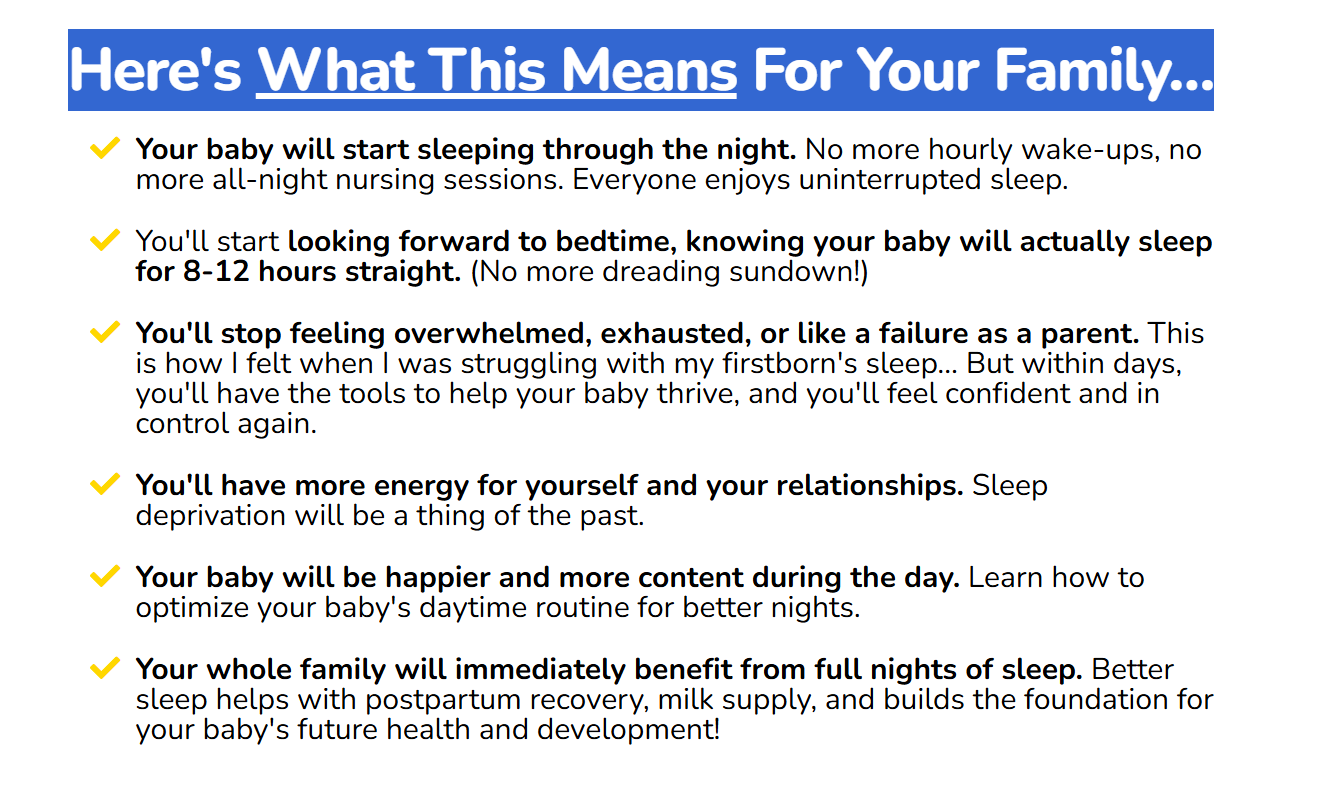 Here's What This Means For Your Family...

Your baby will start sleeping through the night. No more hourly wake-ups, no more all-night nursing sessions. Everyone enjoys uninterrupted sleep.

You'll start looking forward to bedtime, knowing your baby will actually sleep for 8-12 hours straight. (No more dreading sundown!)

You'll stop feeling overwhelmed, exhausted, or like a failure as a parent. This is how I felt when I was struggling with my firstborn's sleep... But within days, you'll have the tools to help your baby thrive, and you'll feel confident and in control again.

You'll have more energy for yourself and your relationships. Sleep deprivation will be a thing of the past.

Your baby will be happier and more content during the day. Learn how to optimize your baby's daytime routine for better nights.

Your whole family will immediately benefit from full nights of sleep. Better sleep helps with postpartum recovery, milk supply, and builds the foundation for your baby's future health and development!